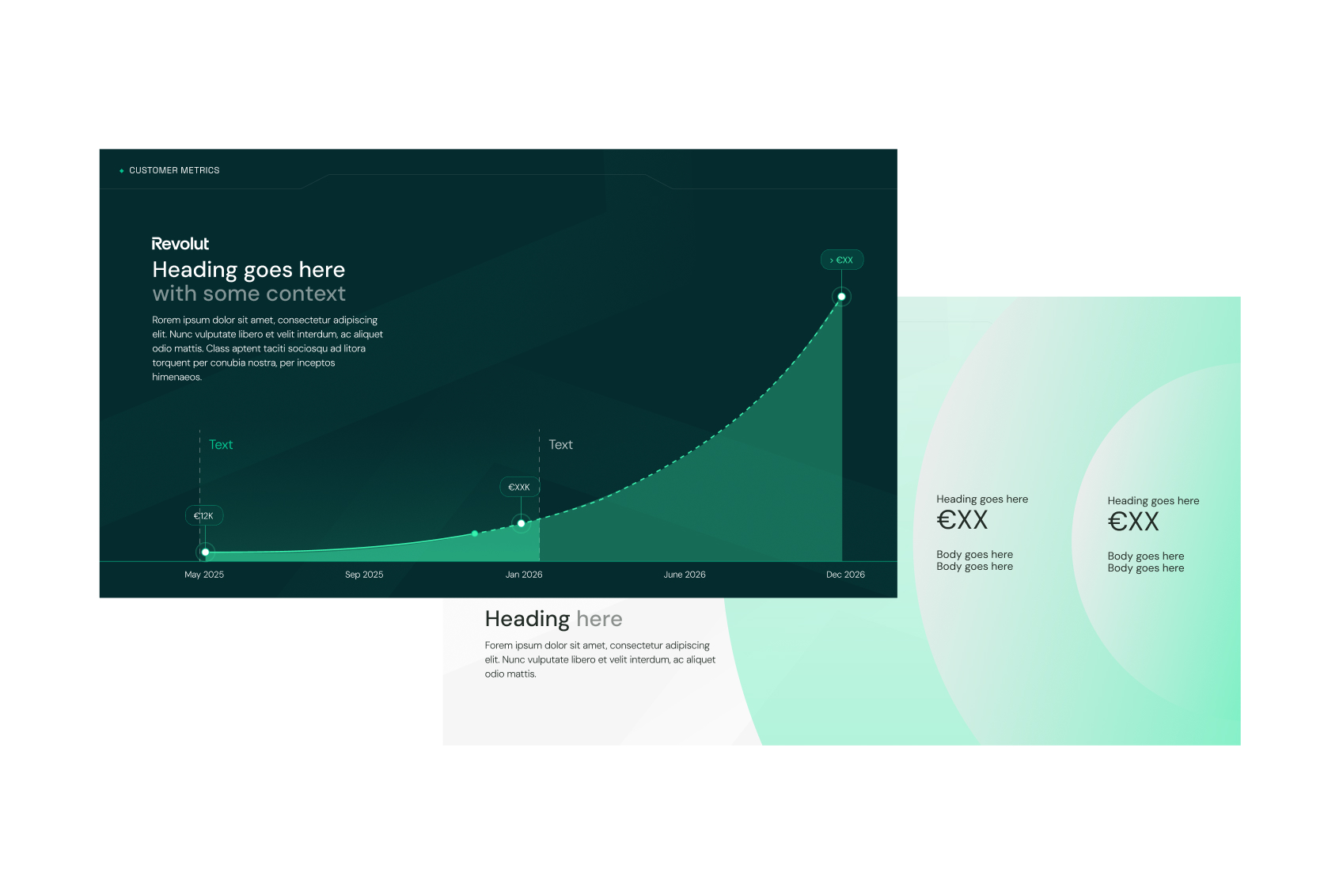 CUSTOMER METRICS

Revolut

Heading goes here
with some context

Rorem ipsum dolor sit amet, consectetur adipiscing elit. Nunc vulputate libero et velit interdum, ac aliquet odio mattis. Class aptent taciti sociosqu ad litora torquent per conubia nostra, per inceptos himenaeos.

> €XX

Text

Text

€XXK

€12K

May 2025
Sep 2025
Jan 2026
June 2026
Dec 2026

Heading goes here
€XX
Body goes here
Body goes here

Heading goes here
€XX
Body goes here
Body goes here

Heading here

Forem ipsum dolor sit amet, consectetur adipiscing elit. Nunc vulputate libero et velit interdum, ac aliquet odio mattis.